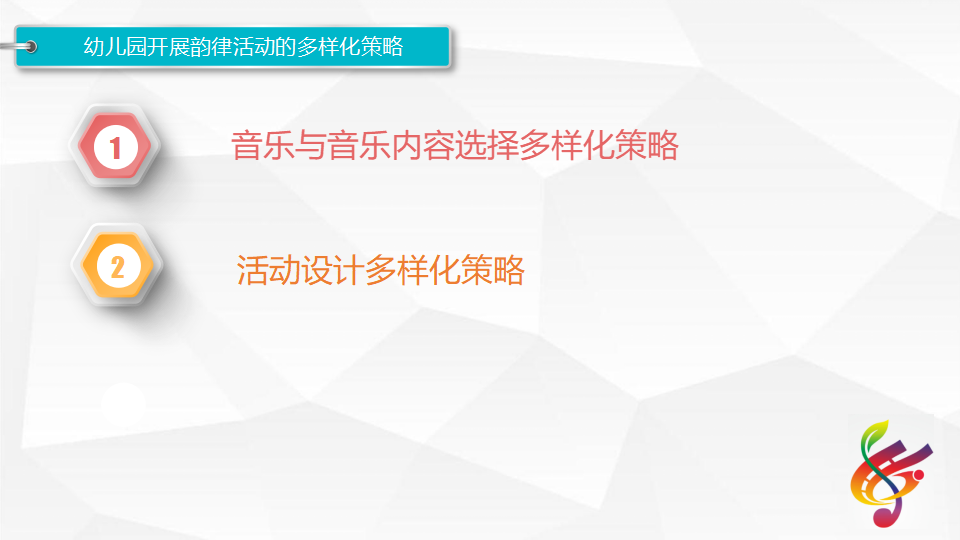 幼儿园开展韵律活动的多样化策略

1 音乐与音乐内容选择多样化策略

2 活动设计多样化策略